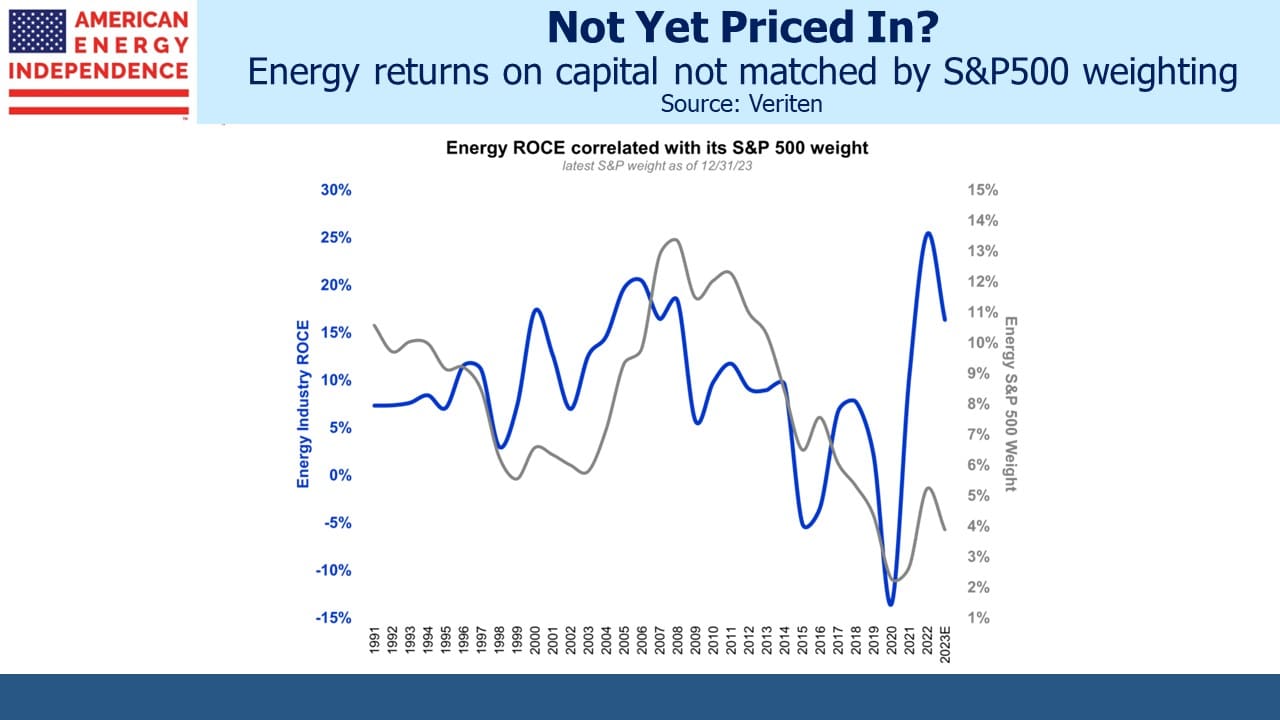 AMERICAN ENERGY INDEPENDENCE

Not Yet Priced In?
Energy returns on capital not matched by S&P500 weighting
Source: Veriten

Energy ROCE correlated with its S&P 500 weight
latest S&P weight as of 12/31/23

Energy Industry ROCE

30%
25%
20%
15%
10%
5%
0%
-5%
-10%
-15%

Energy S&P 500 Weight

15%
14%
13%
12%
11%
10%
9%
8%
7%
6%
5%
4%
3%
2%
1%

1991 1992 1993 1994 1995 1996 1997 1998 1999 2000 2001 2002 2003 2004 2005 2006 2007 2008 2009 2010 2011 2012 2013 2014 2015 2016 2017 2018 2019 2020 2021 2022 2023E